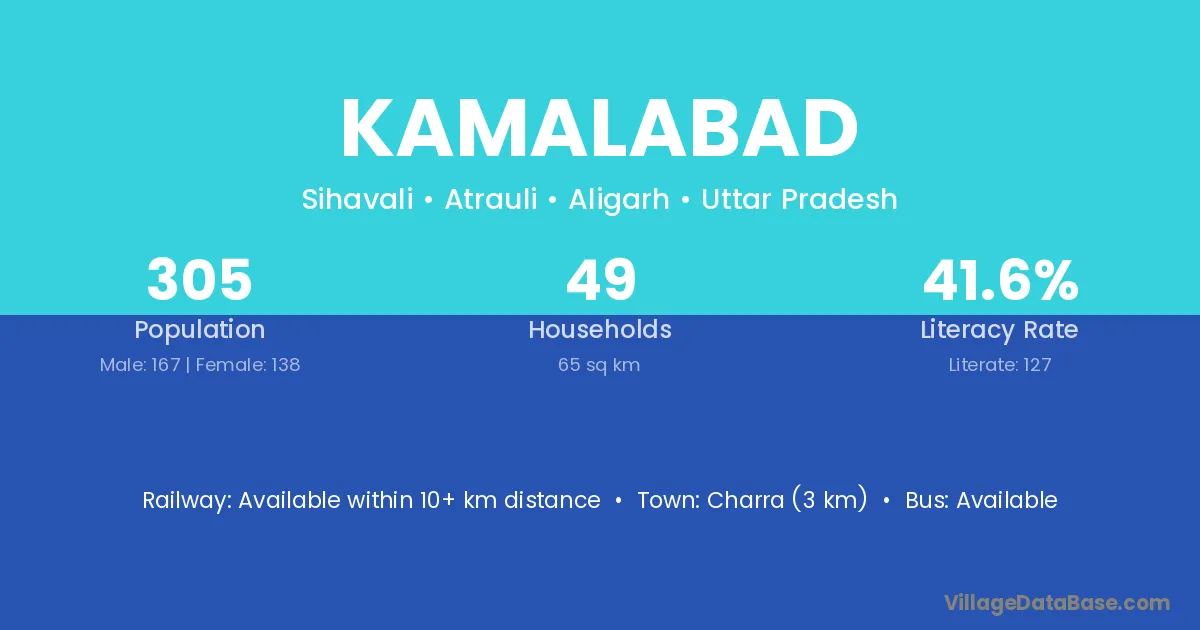 KAMALABAD

Sihavali • Atrauli • Aligarh • Uttar Pradesh

305
Population
Male: 167 | Female: 138

49
Households
65 sq km

41.6%
Literacy Rate
Literate: 127

Railway: Available within 10+ km distance • Town: Charra (3 km) • Bus: Available

VillageDataBase.com